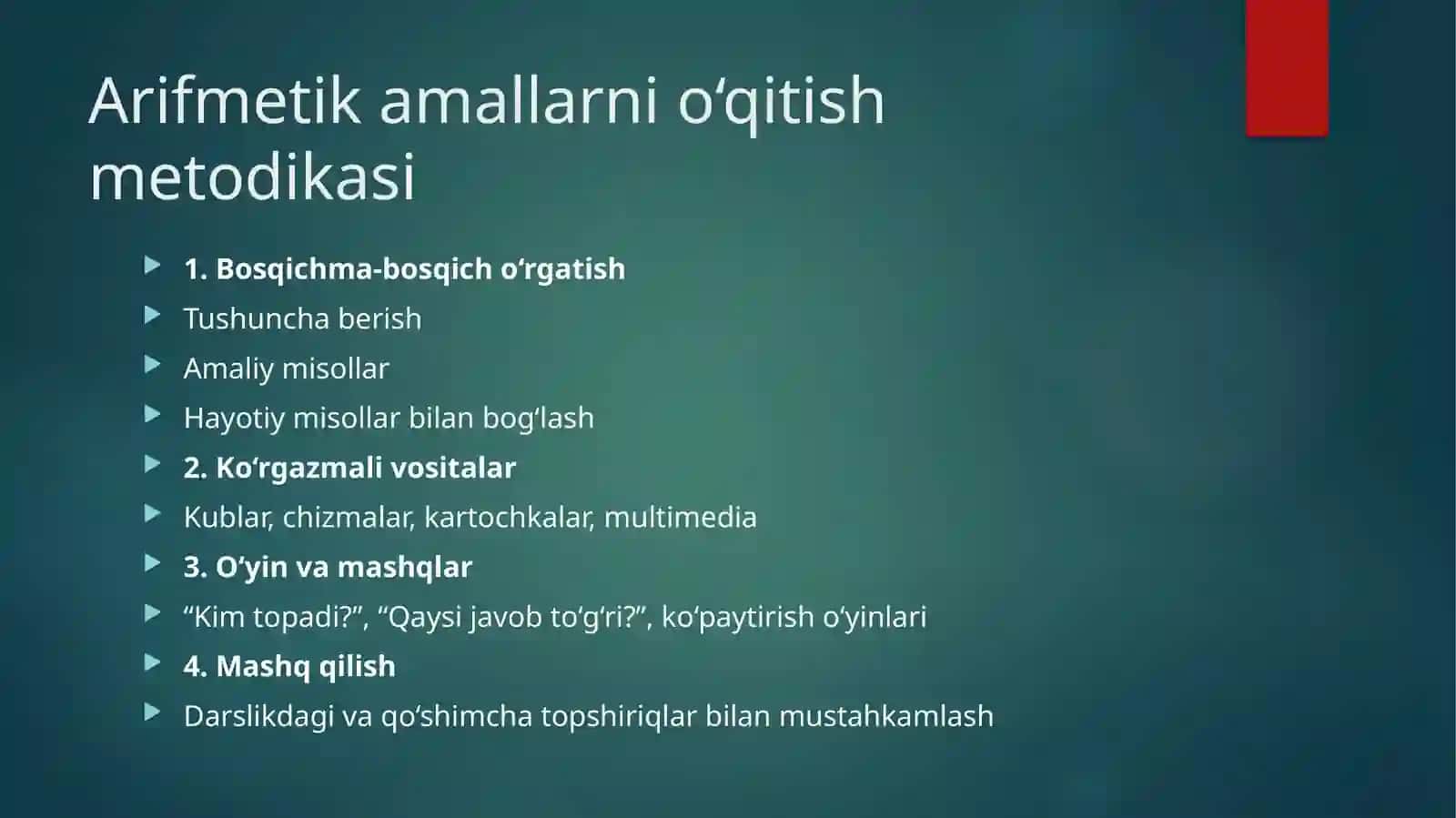 Arifmetik amallarni o‘qitish metodikasi

1. Bosqichma-bosqich o‘rgatish

Tushuncha berish

Amaliy misollar

Hayotiy misollar bilan bog‘lash

2. Ko‘rgazmali vositalar

Kublar, chizmalar, kartochkalar, multimedia

3. O‘yin va mashqlar

“Kim topadi?”, “Qaysi javob to‘g‘ri?”, ko‘paytirish o‘yinlari

4. Mashq qilish

Darslikdagi va qo‘shimcha topshiriqlar bilan mustahkamlash